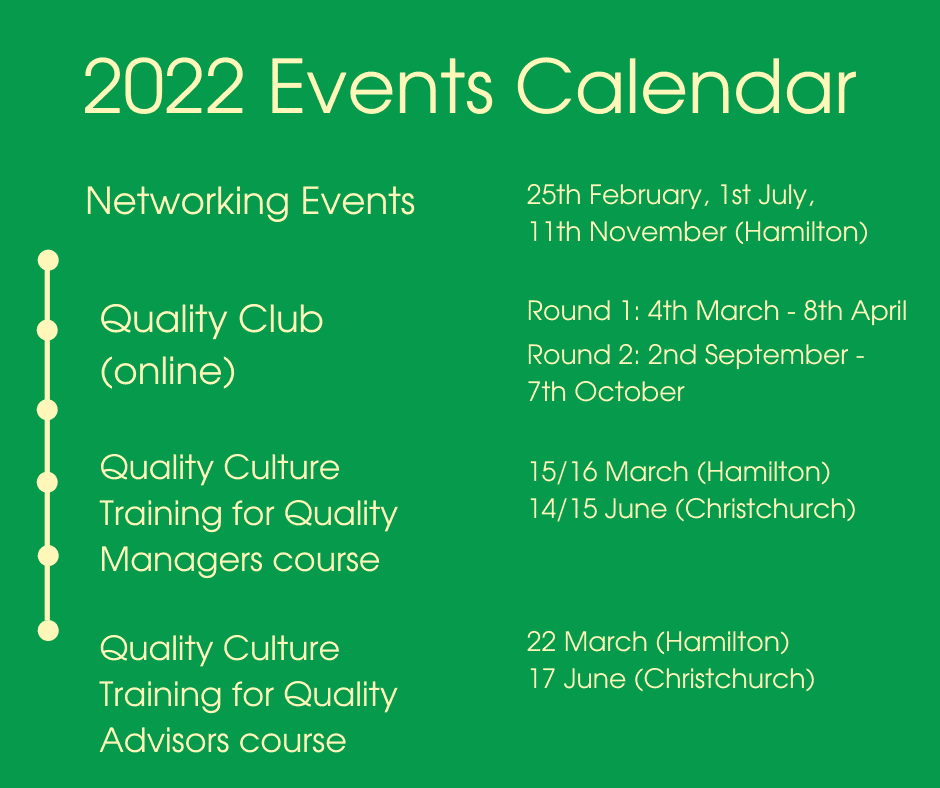 2022 Events Calendar

Networking Events

25th February, 1st July, 11th November (Hamilton)

Quality Club (online)

Round 1: 4th March - 8th April

Round 2: 2nd September - 7th October

Quality Culture Training for Quality Managers course

15/16 March (Hamilton)
14/15 June (Christchurch)

Quality Culture Training for Quality Advisors course

22 March (Hamilton)
17 June (Christchurch)